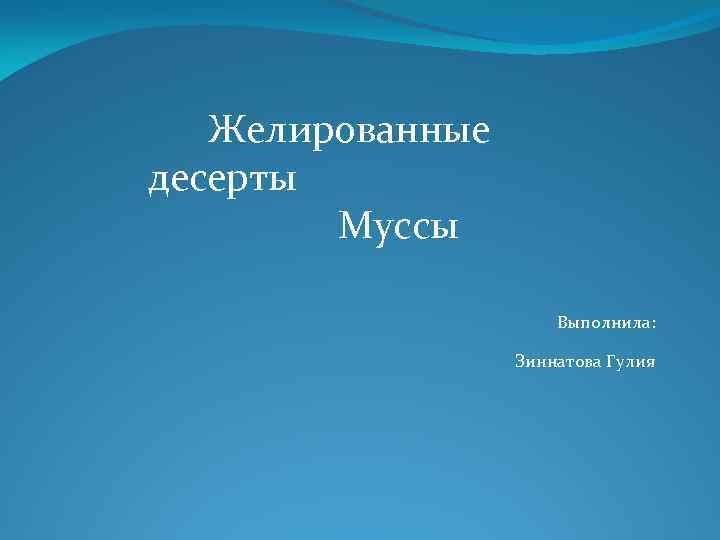 Желированные десерты
Муссы

Выполнила:

Зиннатова Гулия